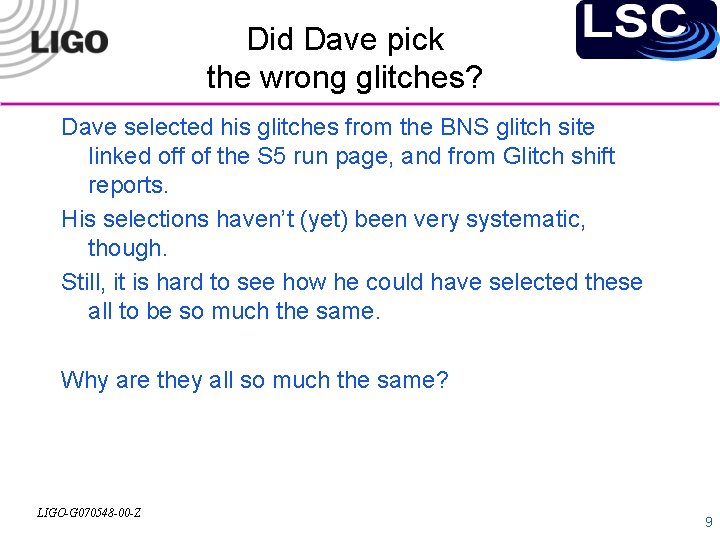 LIGO

Did Dave pick the wrong glitches?

LSC

Dave selected his glitches from the BNS glitch site linked off of the S5 run page, and from Glitch shift reports.

His selections haven't (yet) been very systematic, though.

Still, it is hard to see how he could have selected these all to be so much the same.

Why are they all so much the same?

LIGO-G070548-00-Z

9